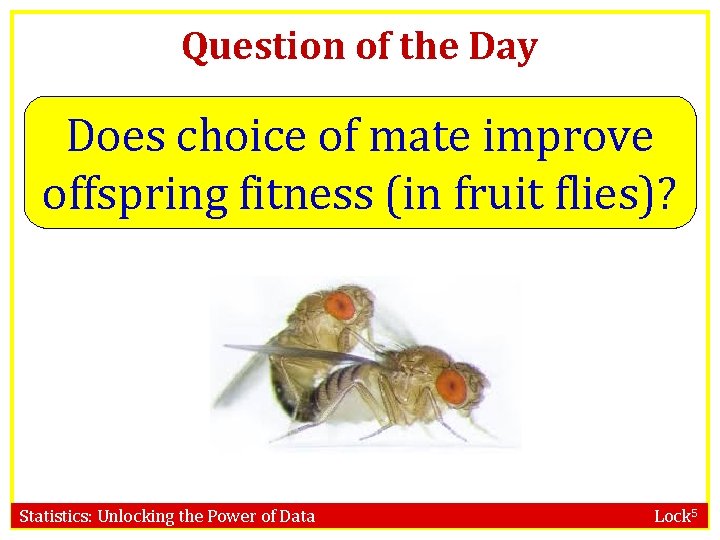 Question of the Day

Does choice of mate improve offspring fitness (in fruit flies)?

Statistics: Unlocking the Power of Data

Lock$^5$